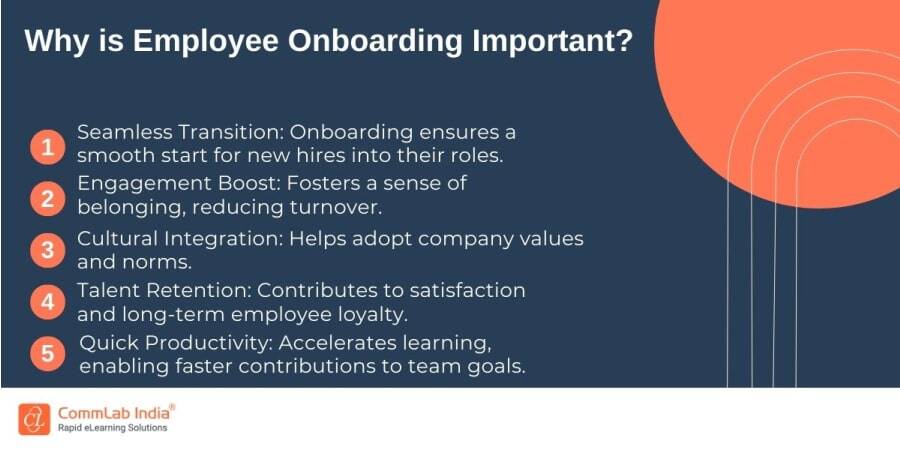 Why is Employee Onboarding Important?

1 Seamless Transition: Onboarding ensures a smooth start for new hires into their roles.

2 Engagement Boost: Fosters a sense of belonging, reducing turnover.

3 Cultural Integration: Helps adopt company values and norms.

4 Talent Retention: Contributes to satisfaction and long-term employee loyalty.

5 Quick Productivity: Accelerates learning, enabling faster contributions to team goals.

CommLab India®
Rapid eLearning Solutions